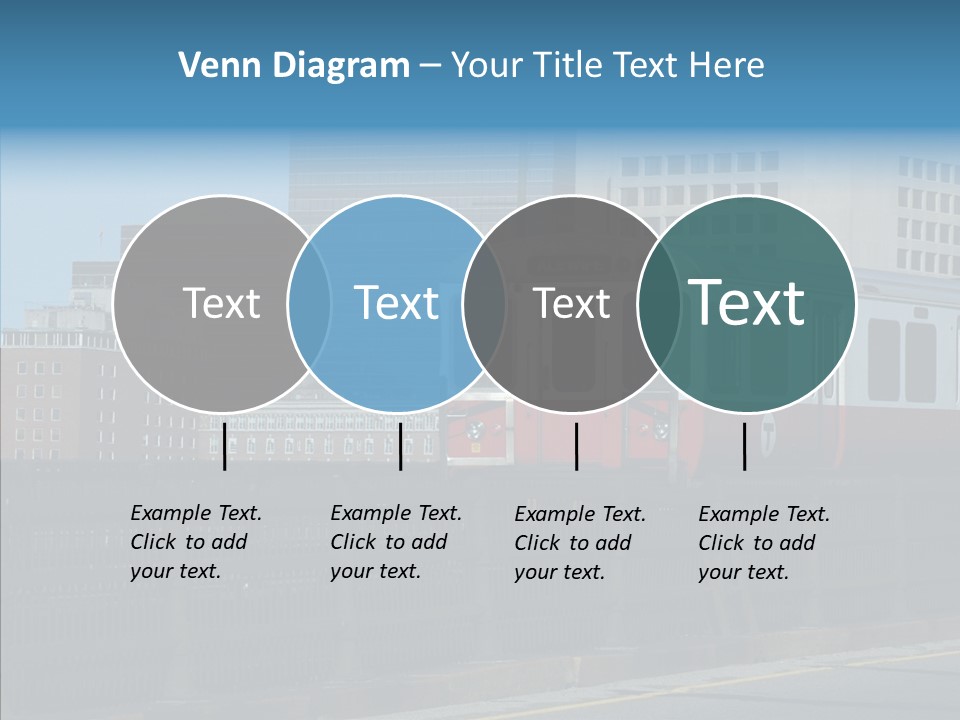 Venn Diagram – Your Title Text Here

Text

Text

Text

Text

Example Text. Click to add your text.

Example Text. Click to add your text.

Example Text. Click to add your text.

Example Text. Click to add your text.